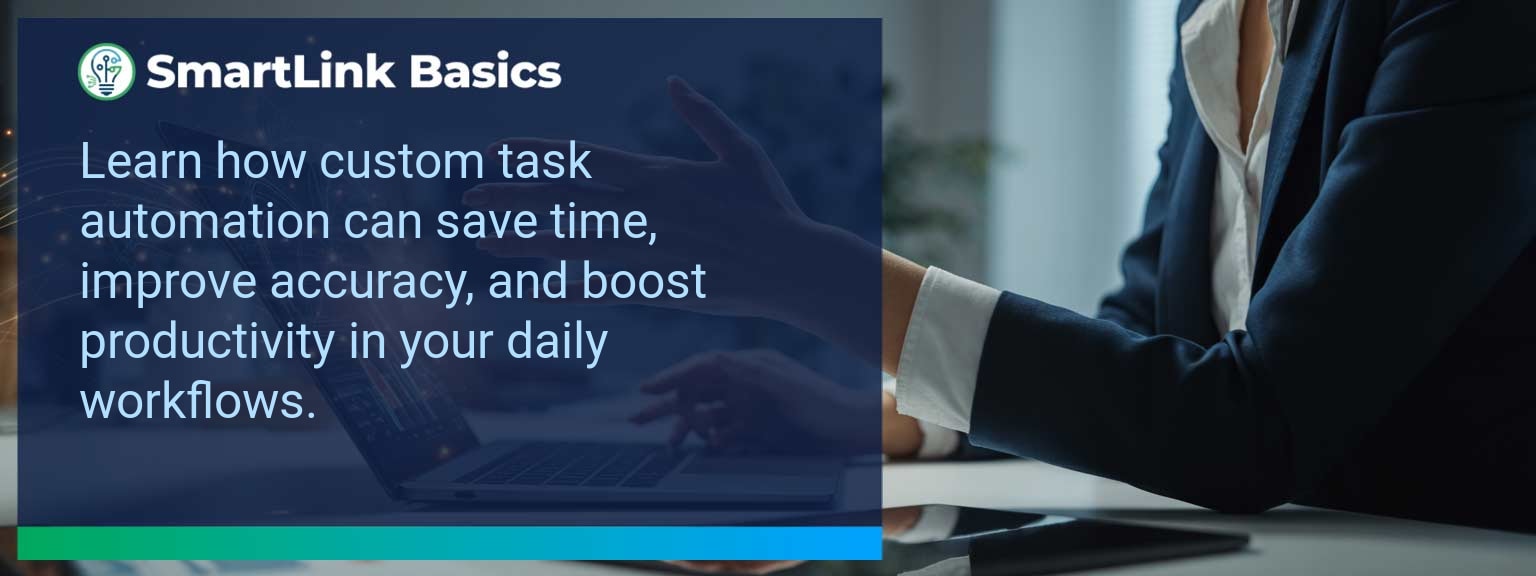 SmartLink Basics

Learn how custom task automation can save time, improve accuracy, and boost productivity in your daily workflows.